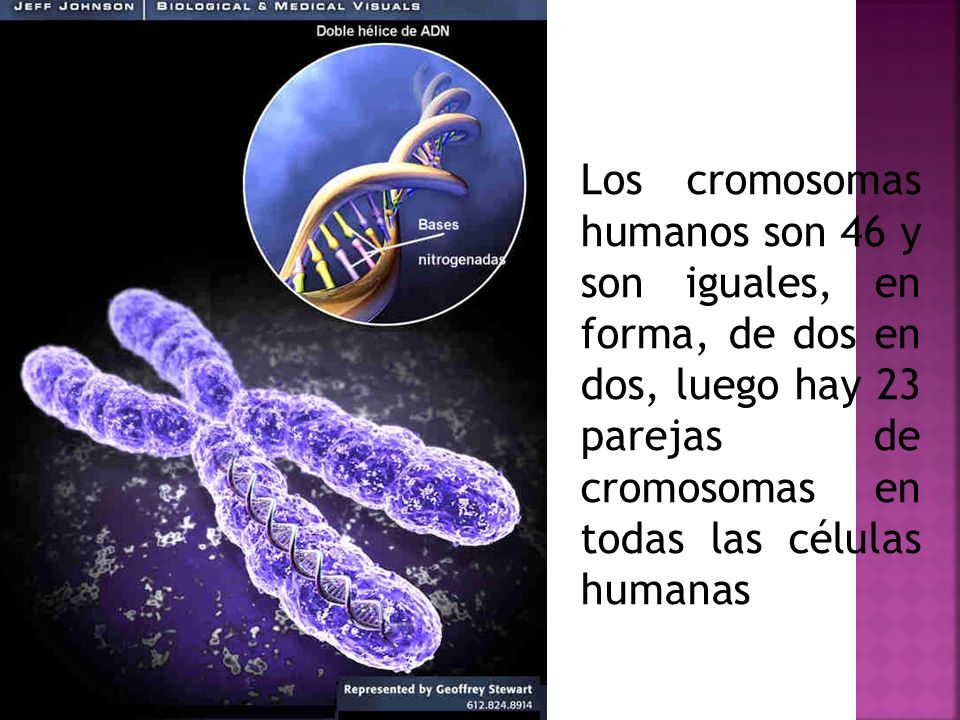 JEFF JOHNSON | BIOLOGICAL & MEDICAL VISUALS

Doble hélice de ADN

Bases nitrogenadas

Represented by Geoffrey Stewart
612.824.8914

Los cromosomas humanos son 46 y son iguales, en forma, de dos en dos, luego hay 23 parejas de cromosomas en todas las células humanas